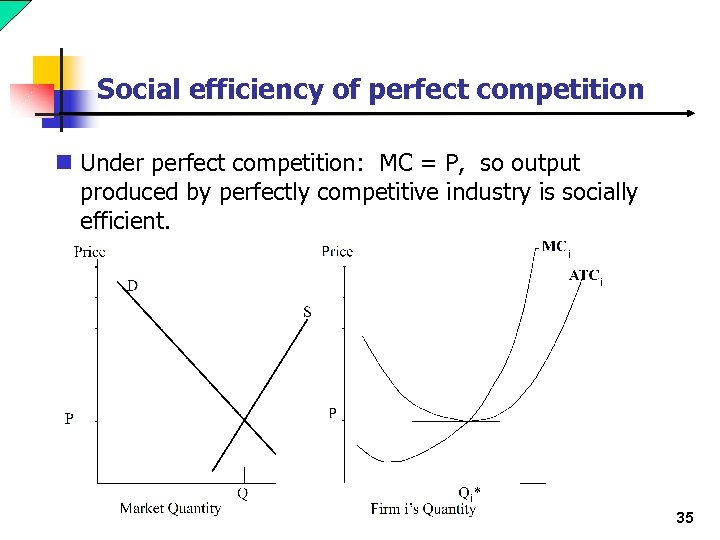 Social efficiency of perfect competition

Under perfect competition: MC = P, so output produced by perfectly competitive industry is socially efficient.

Price

D

S

P

Q

Market Quantity

Price

$MC_i$

$ATC_i$

P

$Q_i$*

Firm i's Quantity

35